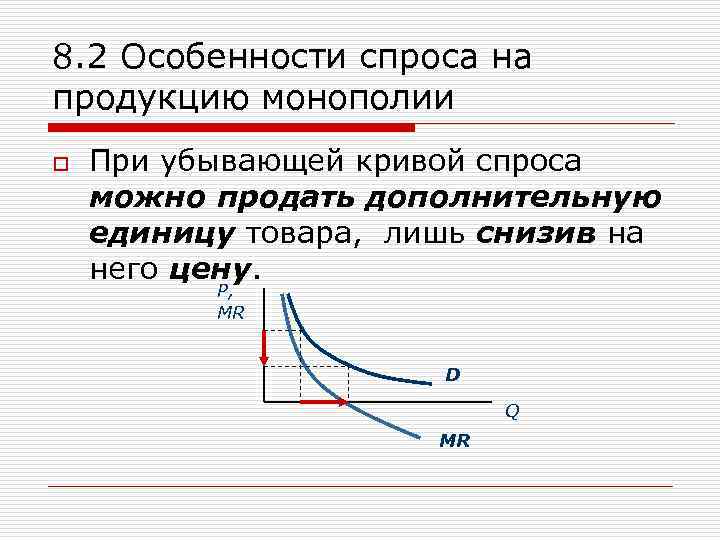 8.2 Особенности спроса на продукцию монополии

При убывающей кривой спроса можно продать дополнительную единицу товара, лишь снизив на него цену.

P, MR

D

Q

MR